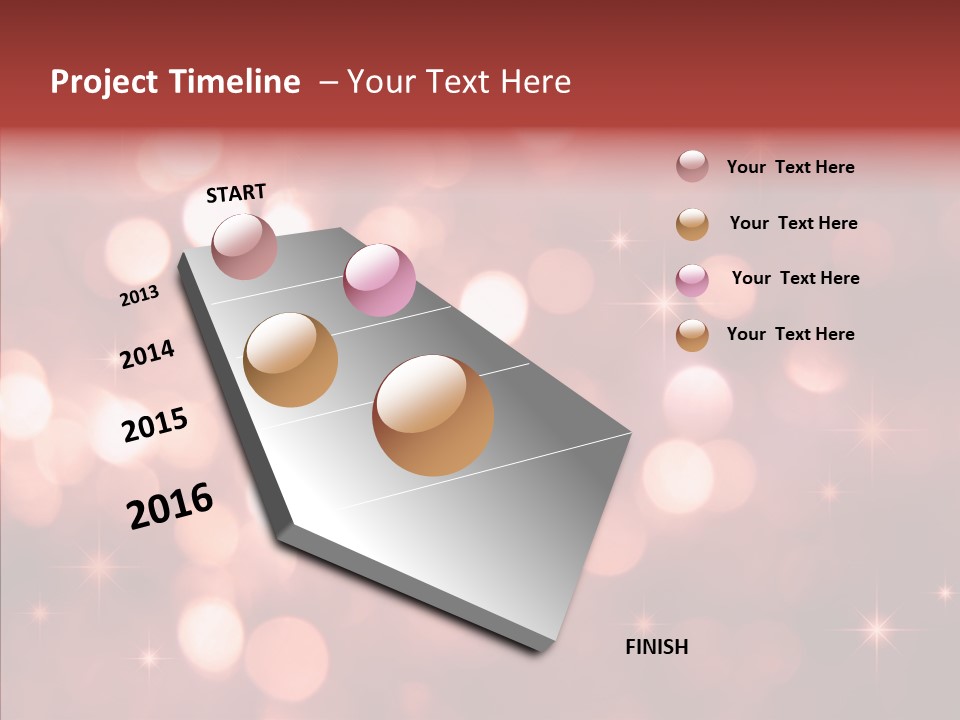 Project Timeline – Your Text Here

START

2013

2014

2015

2016

FINISH

Your Text Here

Your Text Here

Your Text Here

Your Text Here